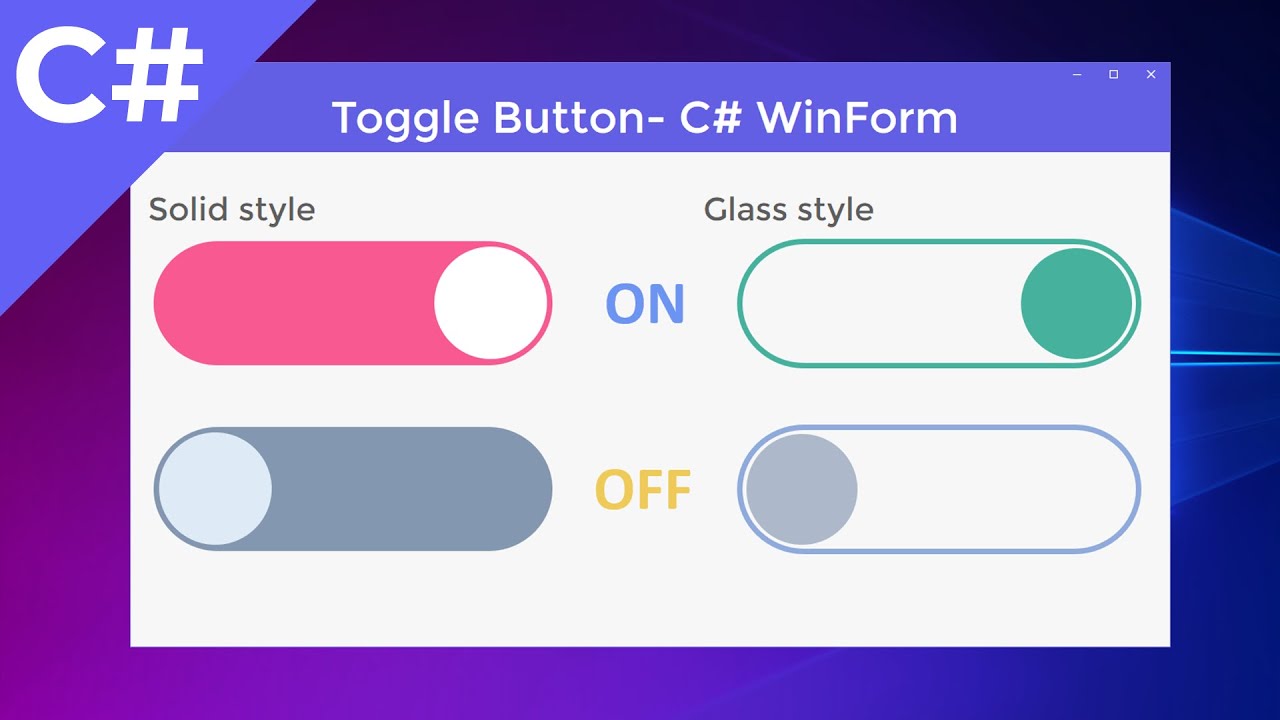 C#

Toggle Button- C# WinForm

Solid style

Glass style

ON

OFF